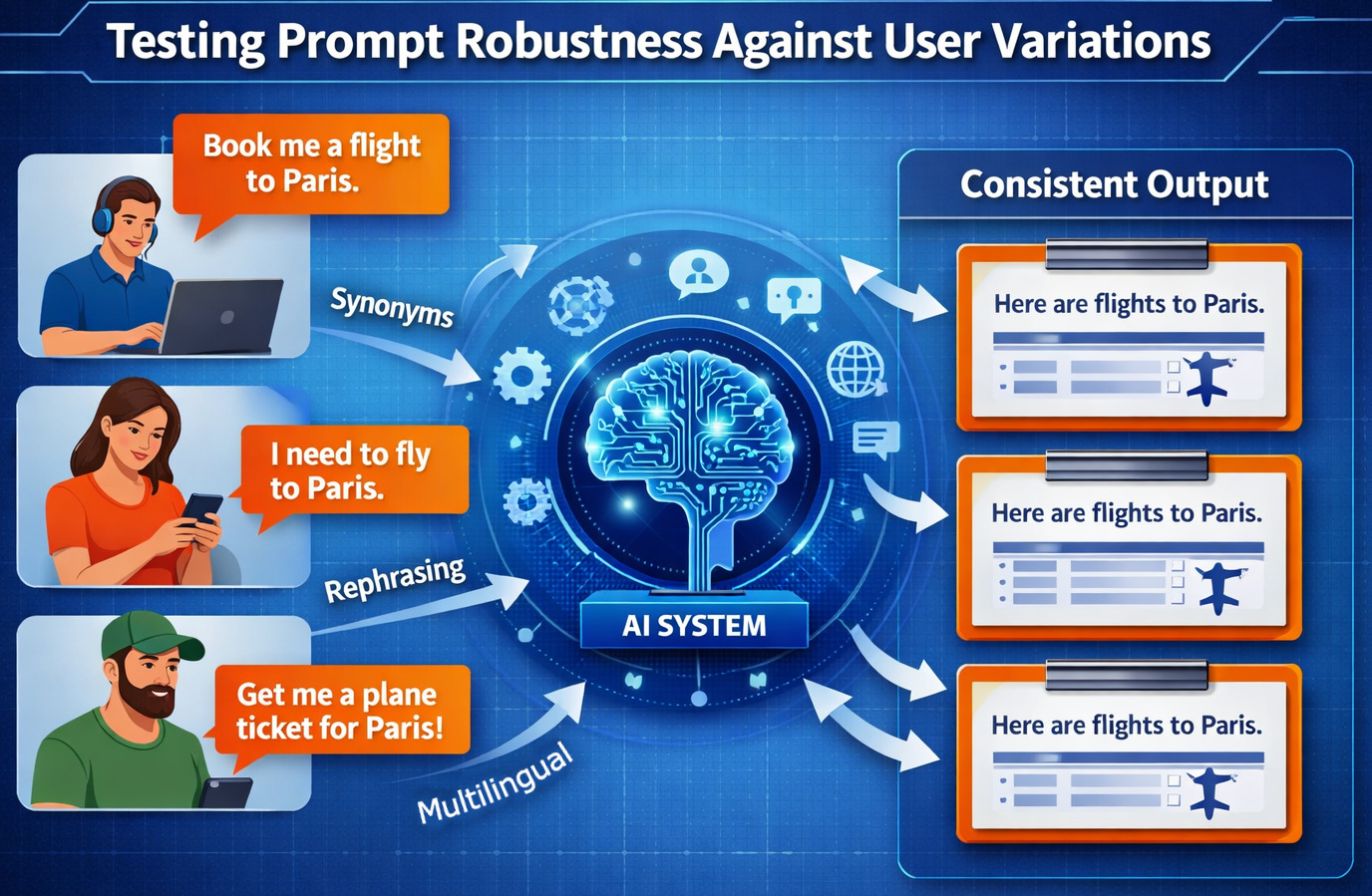 Testing Prompt Robustness Against User Variations

Book me a flight to Paris.

Synonyms

I need to fly to Paris.

Rephrasing

Get me a plane ticket for Paris!

Multilingual

AI SYSTEM

Consistent Output

Here are flights to Paris.

Here are flights to Paris.

Here are flights to Paris.